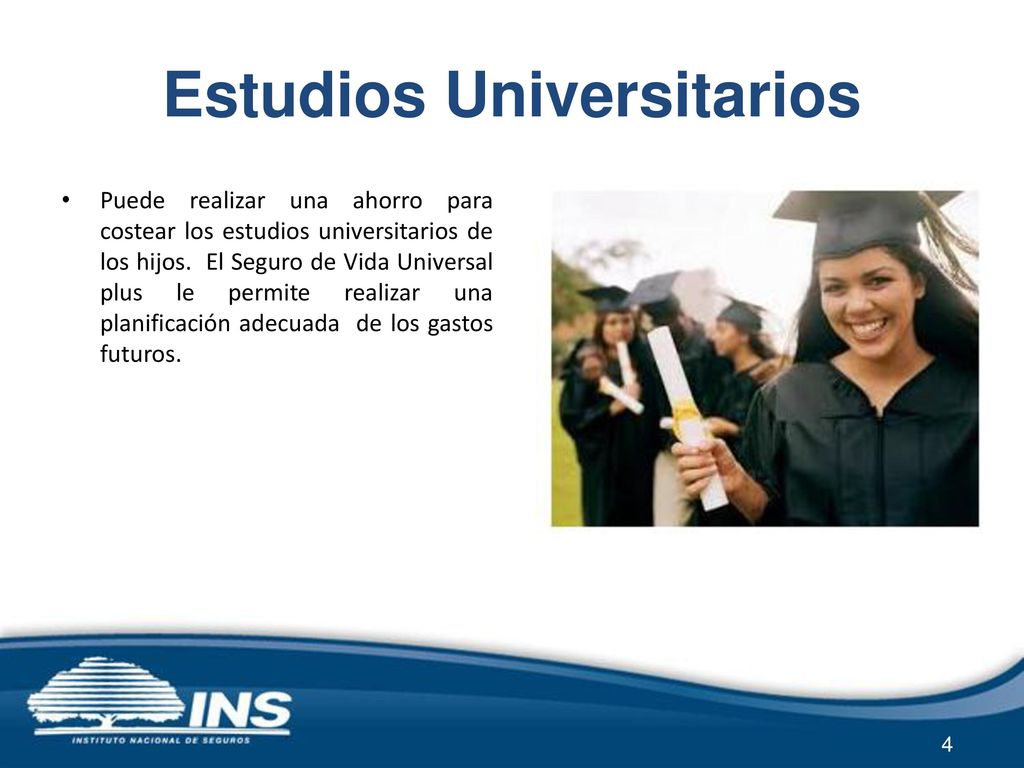 Estudios Universitarios

• Puede realizar una ahorro para costear los estudios universitarios de los hijos. El Seguro de Vida Universal plus le permite realizar una planificación adecuada de los gastos futuros.

INS
INSTITUTO NACIONAL DE SEGUROS

4